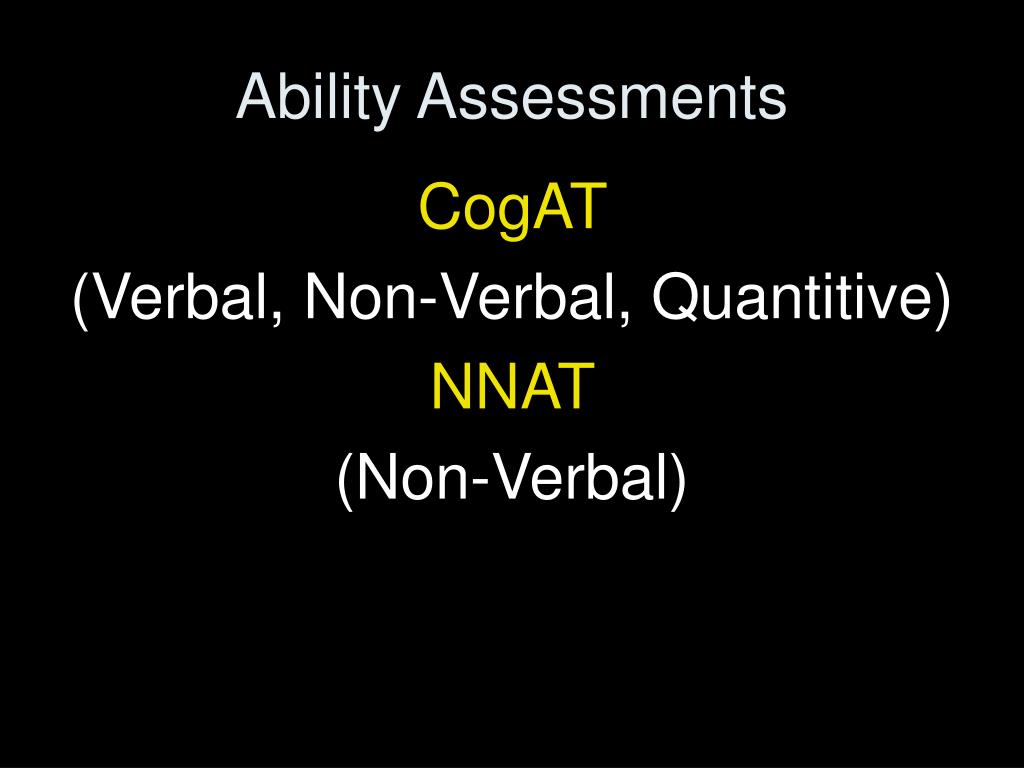 Ability Assessments

CogAT

(Verbal, Non-Verbal, Quantitive)

NNAT

(Non-Verbal)